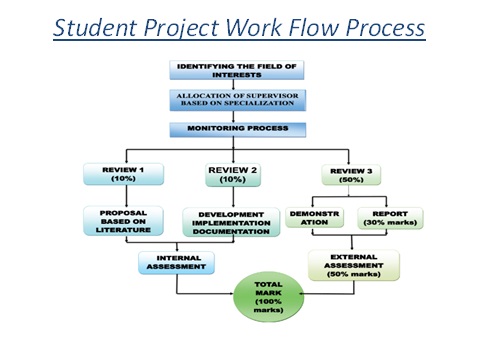 Student Project Work Flow Process

IDENTIFYING THE FIELD OF INTERESTS

ALLOCATION OF SUPERVISOR BASED ON SPECIALIZATION

MONITORING PROCESS

REVIEW 1 (10%)

REVIEW 2 (10%)

REVIEW 3 (50%)

PROPOSAL BASED ON LITERATURE

DEVELOPMENT IMPLEMENTATION DOCUMENTATION

DEMONSTR ATION

REPORT (30% marks)

INTERNAL ASSESSMENT

EXTERNAL ASSESSMENT (50% marks)

TOTAL MARK (100% marks)